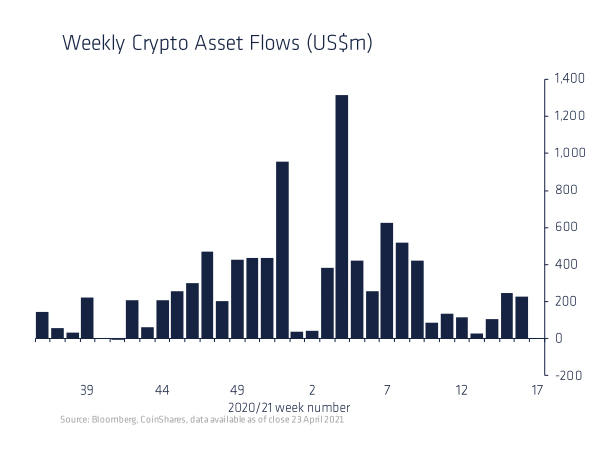 Weekly Crypto Asset Flows (US$m)

1,400
1,200
1,000
800
600
400
200
0
-200

39
44
49
2
7
12
17

2020/21 week number

Source: Bloomberg, CoinShares, data available as of close 23 April 2021